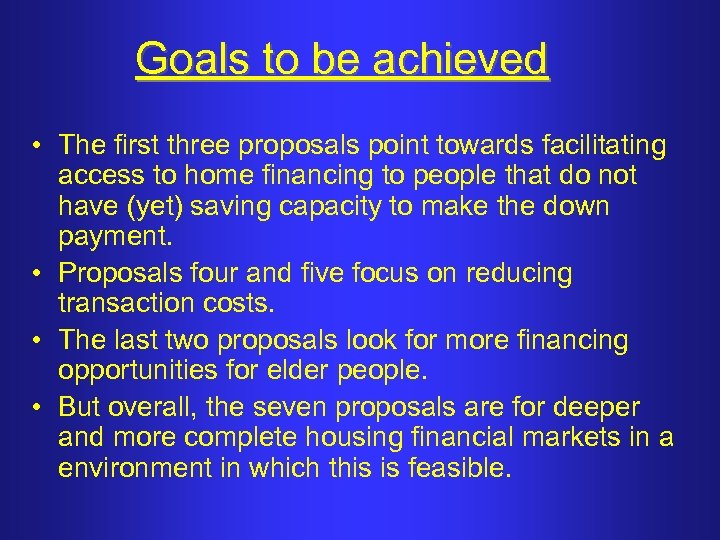 Goals to be achieved

• The first three proposals point towards facilitating access to home financing to people that do not have (yet) saving capacity to make the down payment.
• Proposals four and five focus on reducing transaction costs.
• The last two proposals look for more financing opportunities for elder people.
• But overall, the seven proposals are for deeper and more complete housing financial markets in a environment in which this is feasible.